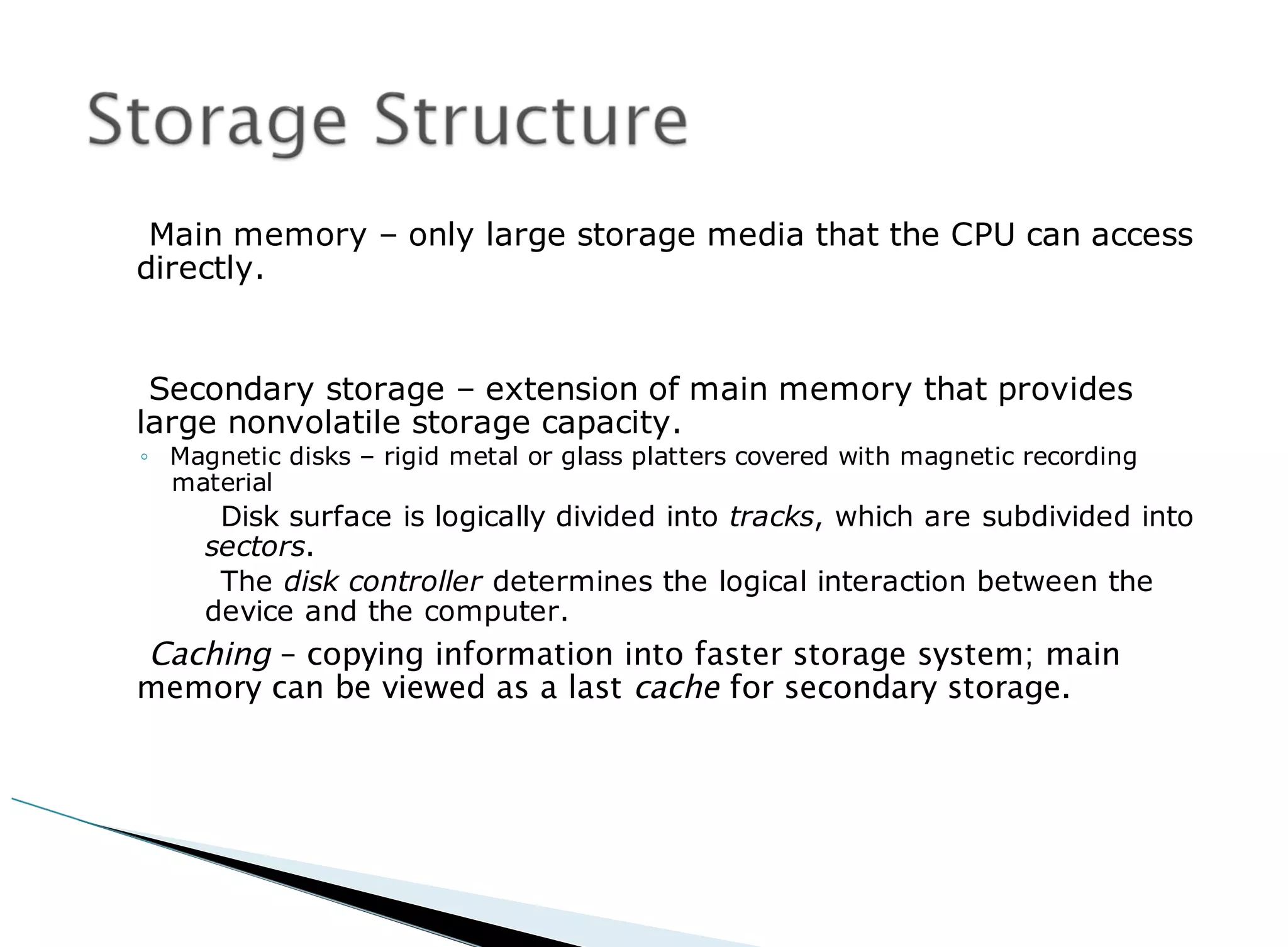 Storage Structure

Main memory – only large storage media that the CPU can access directly.

Secondary storage – extension of main memory that provides large nonvolatile storage capacity.

◦ Magnetic disks – rigid metal or glass platters covered with magnetic recording material

Disk surface is logically divided into tracks, which are subdivided into sectors.

The disk controller determines the logical interaction between the device and the computer.

Caching – copying information into faster storage system; main memory can be viewed as a last cache for secondary storage.